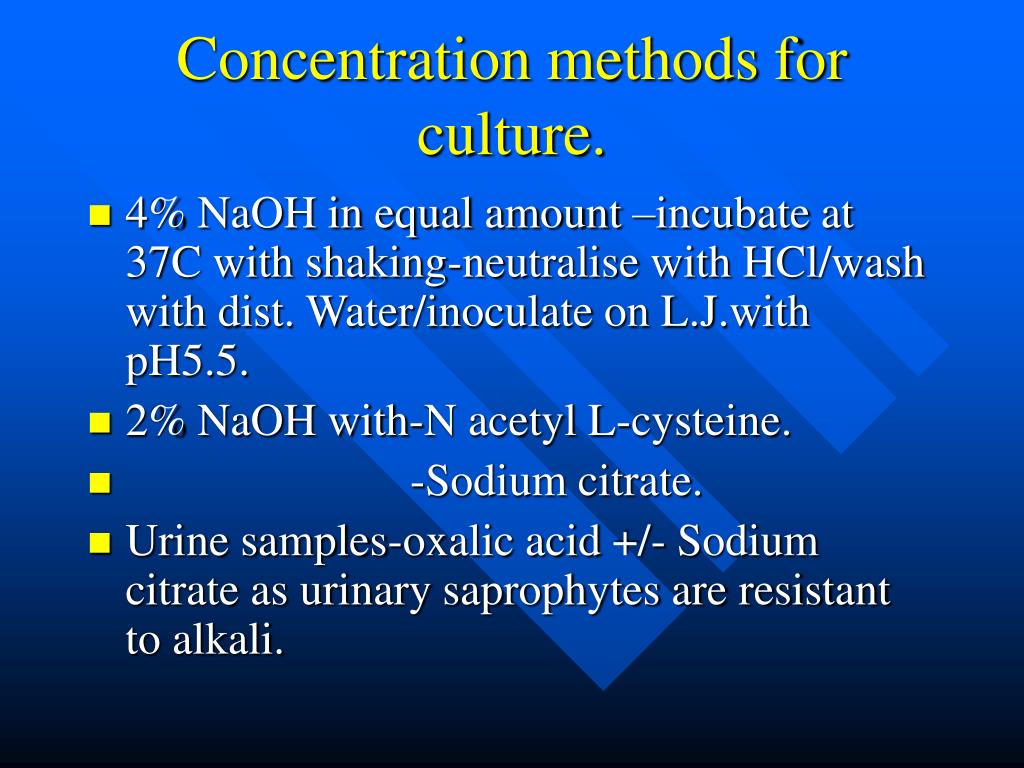 Concentration methods for culture.

- 4% NaOH in equal amount –incubate at 37C with shaking-neutralise with HCl/wash with dist. Water/inoculate on L.J.with pH5.5.
- 2% NaOH with-N acetyl L-cysteine.
- -Sodium citrate.
- Urine samples-oxalic acid +/- Sodium citrate as urinary saprophytes are resistant to alkali.